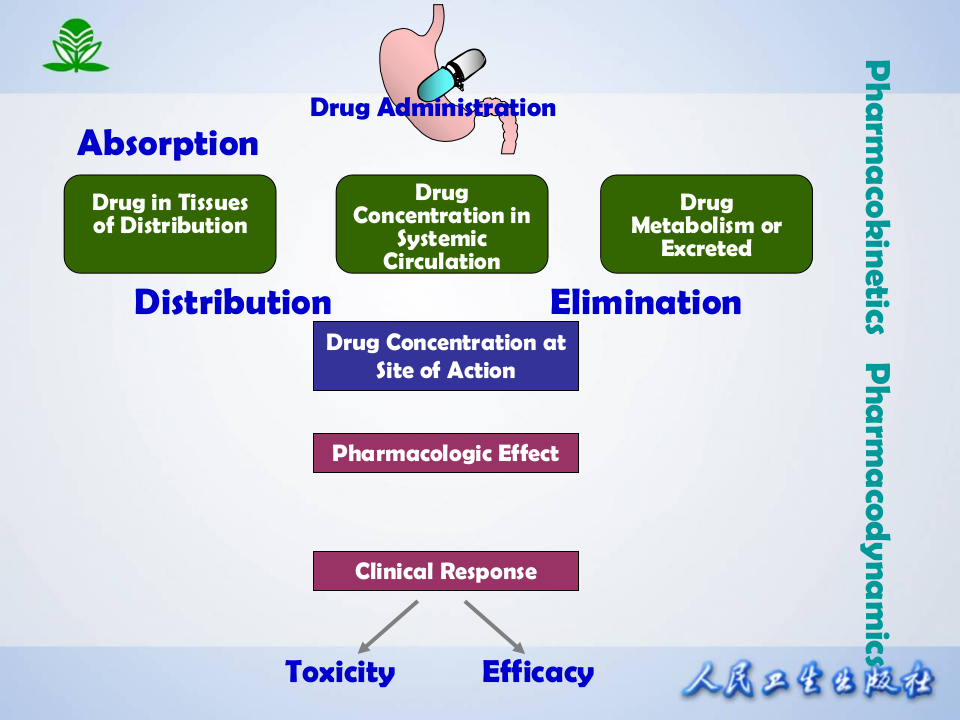 Drug Administration

Absorption

Drug in Tissues of Distribution

Drug Concentration in Systemic Circulation

Drug Metabolism or Excreted

Distribution

Elimination

Drug Concentration at Site of Action

Pharmacologic Effect

Clinical Response

Toxicity

Efficacy

Pharmacokinetics

Pharmacodynamics

人民卫生出版社